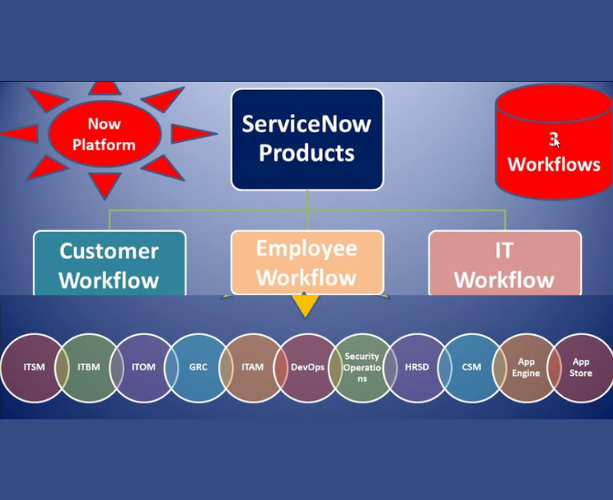 Now Platform

ServiceNow Products

3 Workflows

Customer Workflow

Employee Workflow

IT Workflow

ITSM

ITBM

ITOM

GRC

ITAM

DevOps

Security Operations

HRSD

CSM

App Engine

App Store